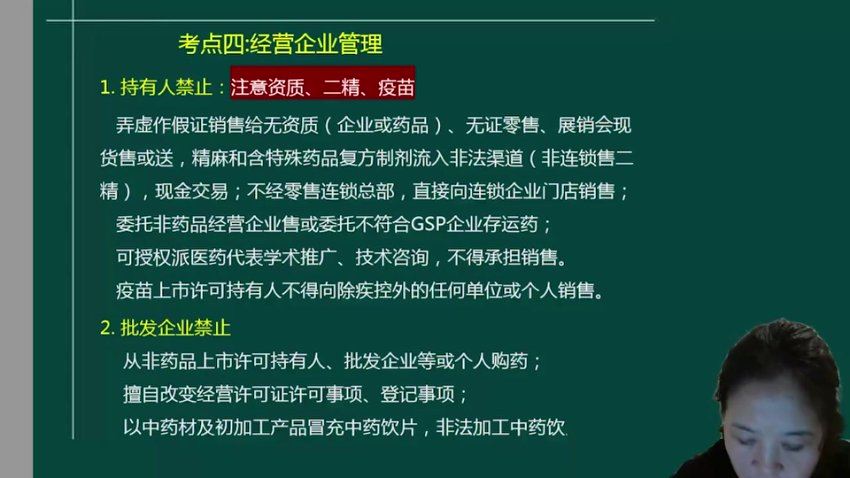 考点四:经营企业管理

1. 持有人禁止：注意资质、二精、疫苗

弄虚作假证销售给无资质（企业或药品）、无证零售、展销会现货售或送，精麻和含特殊药品复方制剂流入非法渠道（非连锁售二精），现金交易；不经零售连锁总部，直接向连锁企业门店销售；

委托非药品经营企业售或委托不符合GSP企业存运药；

可授权派医药代表学术推广、技术咨询，不得承担销售。

疫苗上市许可持有人不得向除疾控外的任何单位或个人销售。

2. 批发企业禁止

从非药品上市许可持有人、批发企业等或个人购药；

擅自改变经营许可证许可事项、登记事项；

以中药材及初加工产品冒充中药饮片，非法加工中药饮